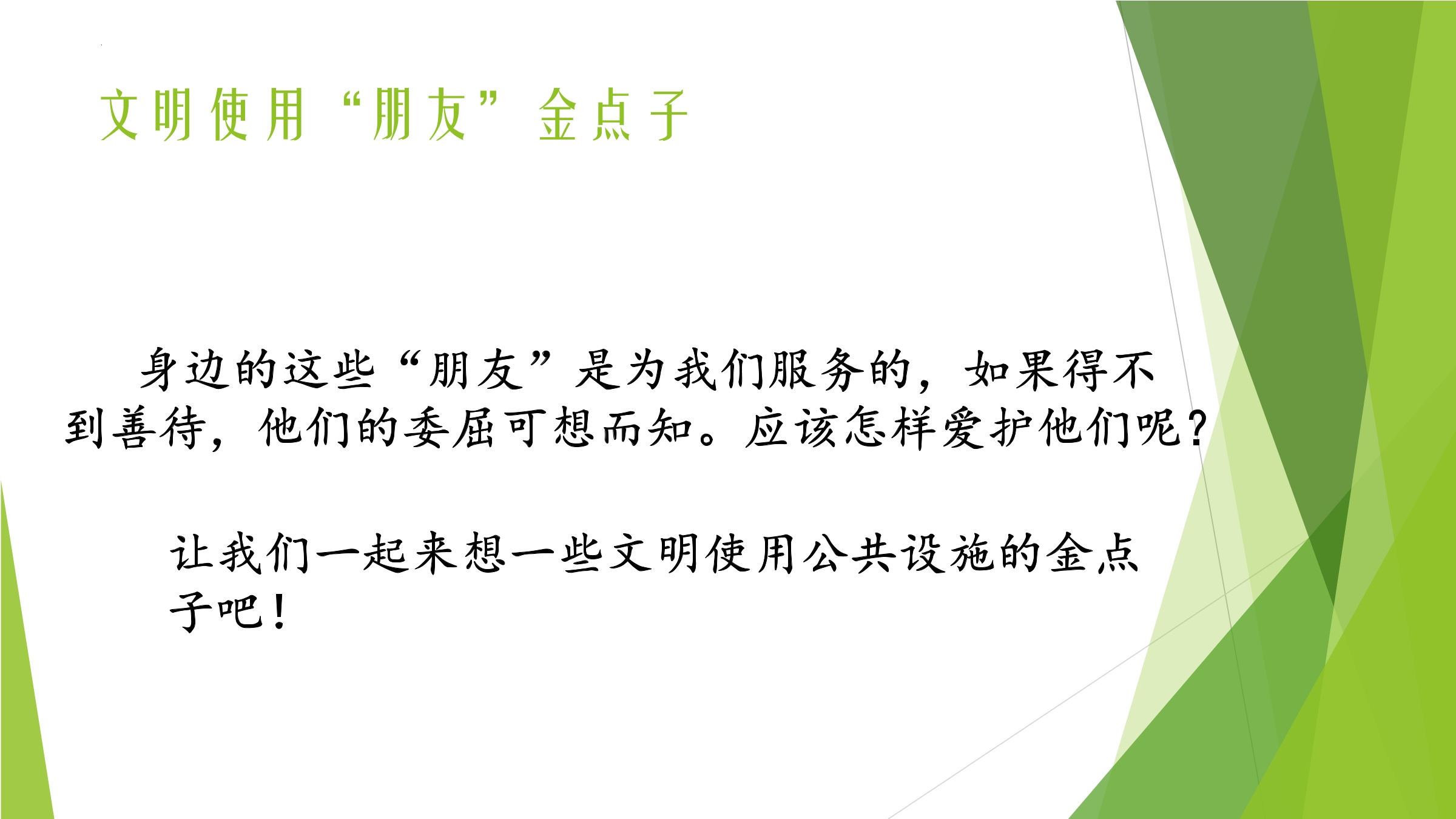 文明使用“朋友”金点子

身边的这些“朋友”是为我们服务的，如果得不到善待，他们的委屈可想而知。应该怎样爱护他们呢？

让我们一起来想一些文明使用公共设施的金点子吧！